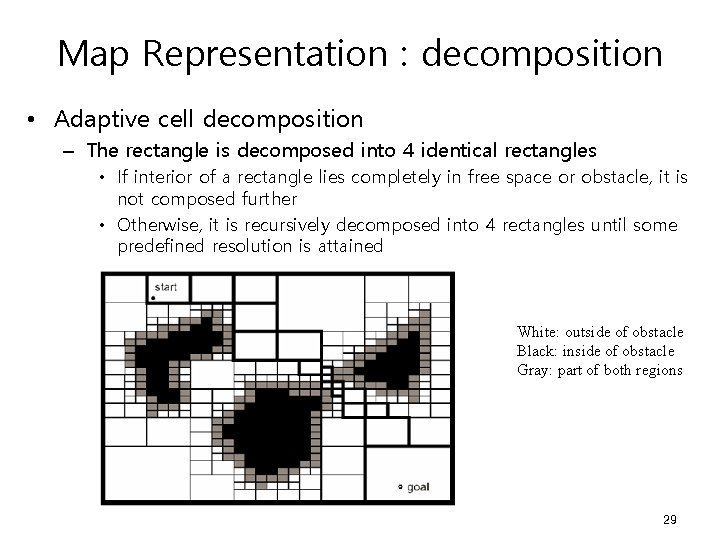 Map Representation : decomposition

• Adaptive cell decomposition

– The rectangle is decomposed into 4 identical rectangles

• If interior of a rectangle lies completely in free space or obstacle, it is not composed further

• Otherwise, it is recursively decomposed into 4 rectangles until some predefined resolution is attained

start

goal

White: outside of obstacle
Black: inside of obstacle
Gray: part of both regions

29